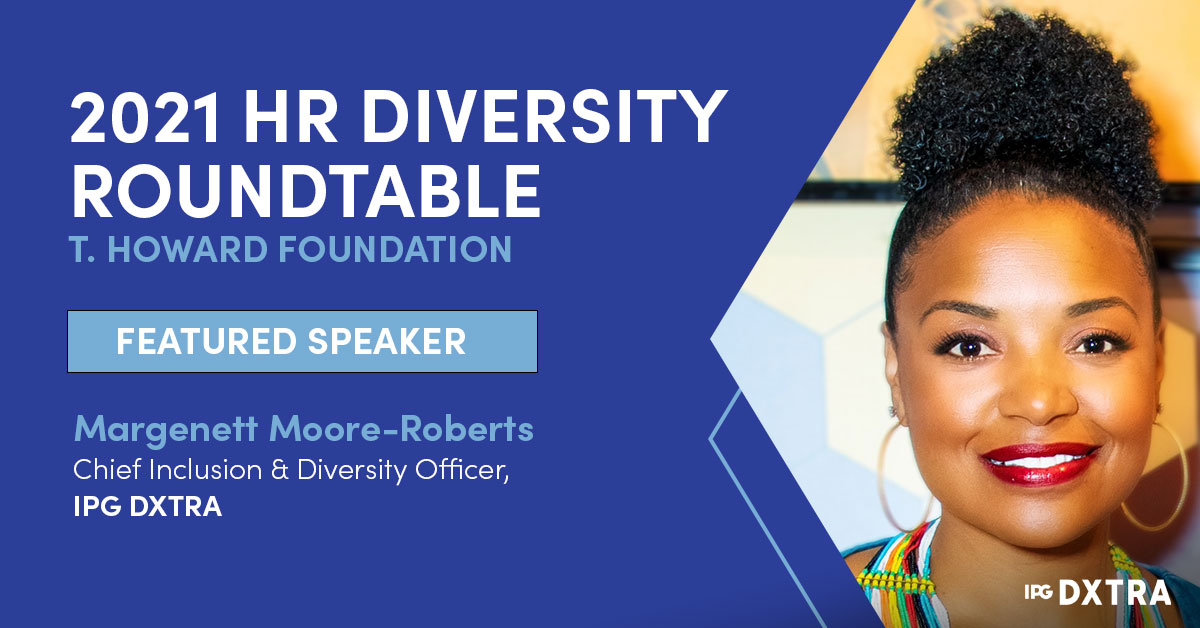 2021 HR DIVERSITY ROUNDTABLE
T. HOWARD FOUNDATION

FEATURED SPEAKER

Margenett Moore-Roberts
Chief Inclusion & Diversity Officer,
IPG DXTRA

IPG DXTRA